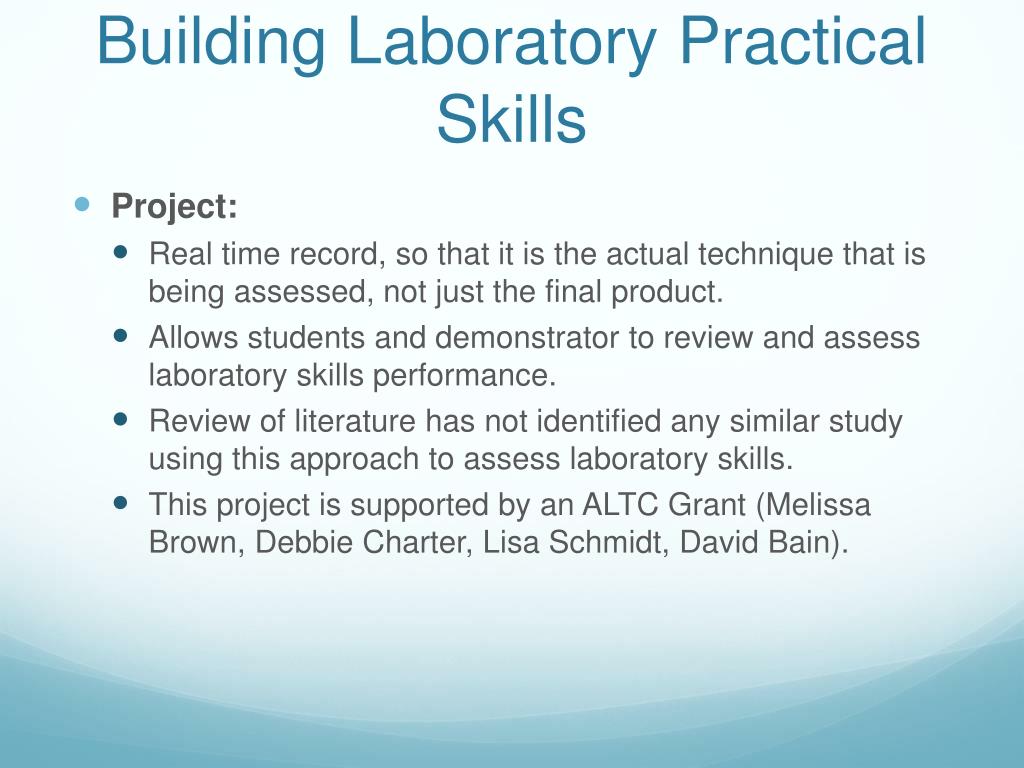 Building Laboratory Practical Skills

Project:

Real time record, so that it is the actual technique that is being assessed, not just the final product.

Allows students and demonstrator to review and assess laboratory skills performance.

Review of literature has not identified any similar study using this approach to assess laboratory skills.

This project is supported by an ALTC Grant (Melissa Brown, Debbie Charter, Lisa Schmidt, David Bain).